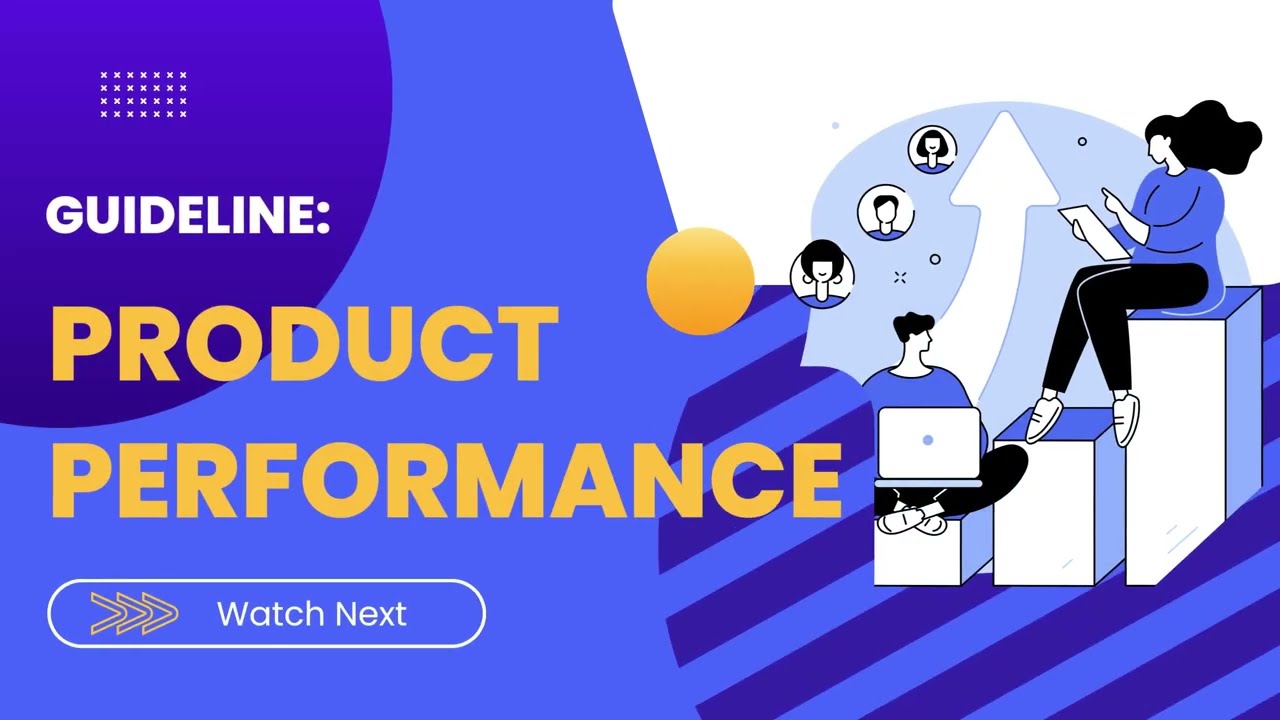 GUIDELINE:

PRODUCT PERFORMANCE

Watch Next